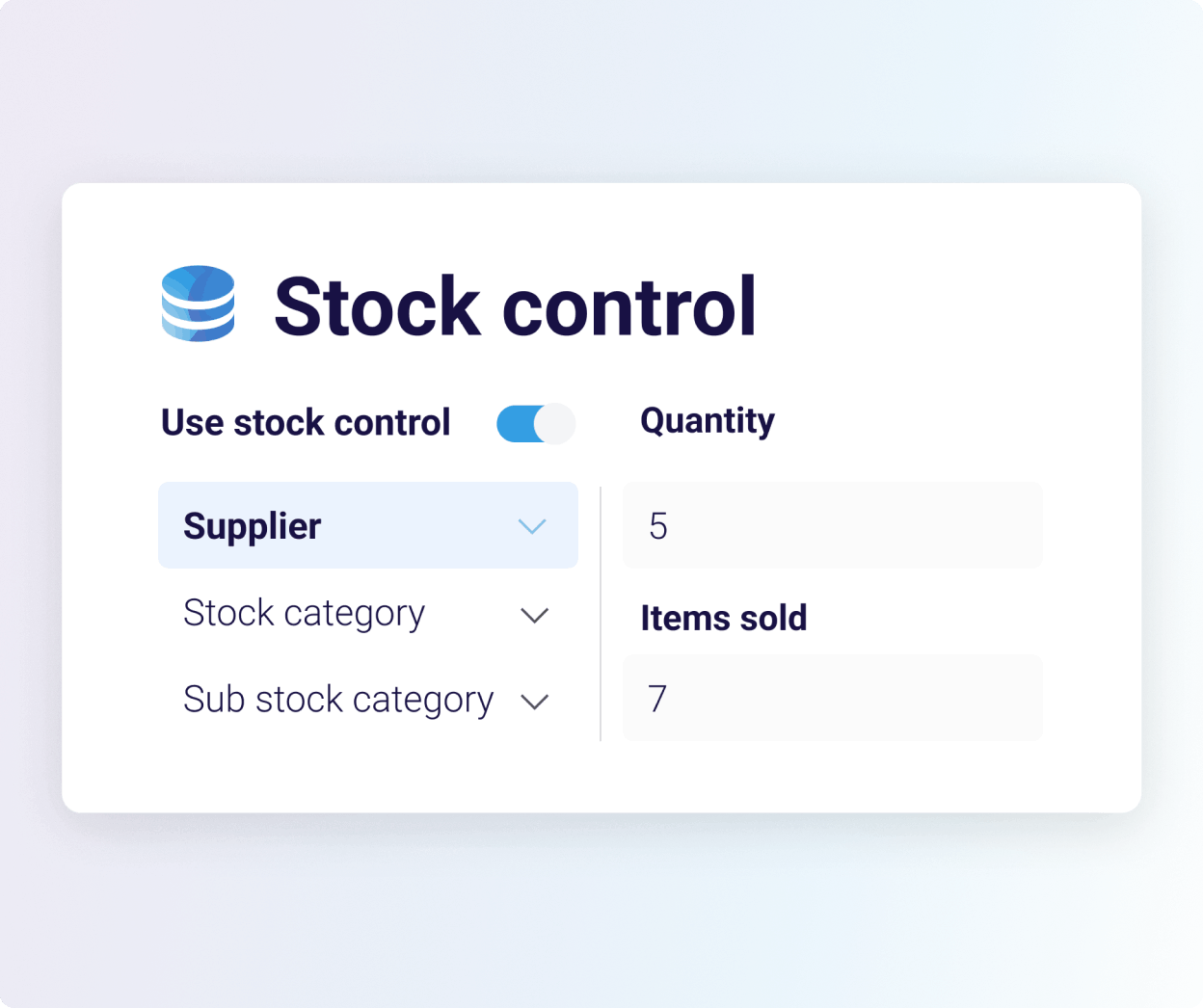 Stock control

Use stock control

Supplier

Stock category

Sub stock category

Quantity

5

Items sold

7